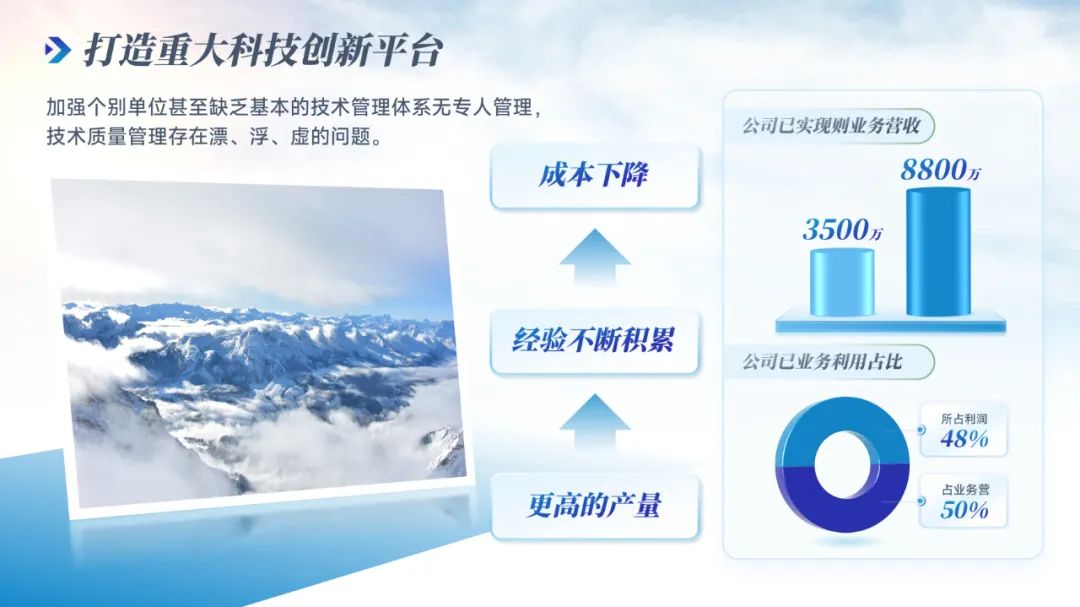 打造重大科技创新平台

加强个别单位甚至缺乏基本的技术管理体系无专人管理，技术质量管理存在漂、浮、虚的问题。

成本下降

经验不断积累

更高的产量

公司已实现则业务营收

3500万

8800万

公司已业务利用占比

所占利润
48%

占业务营
50%